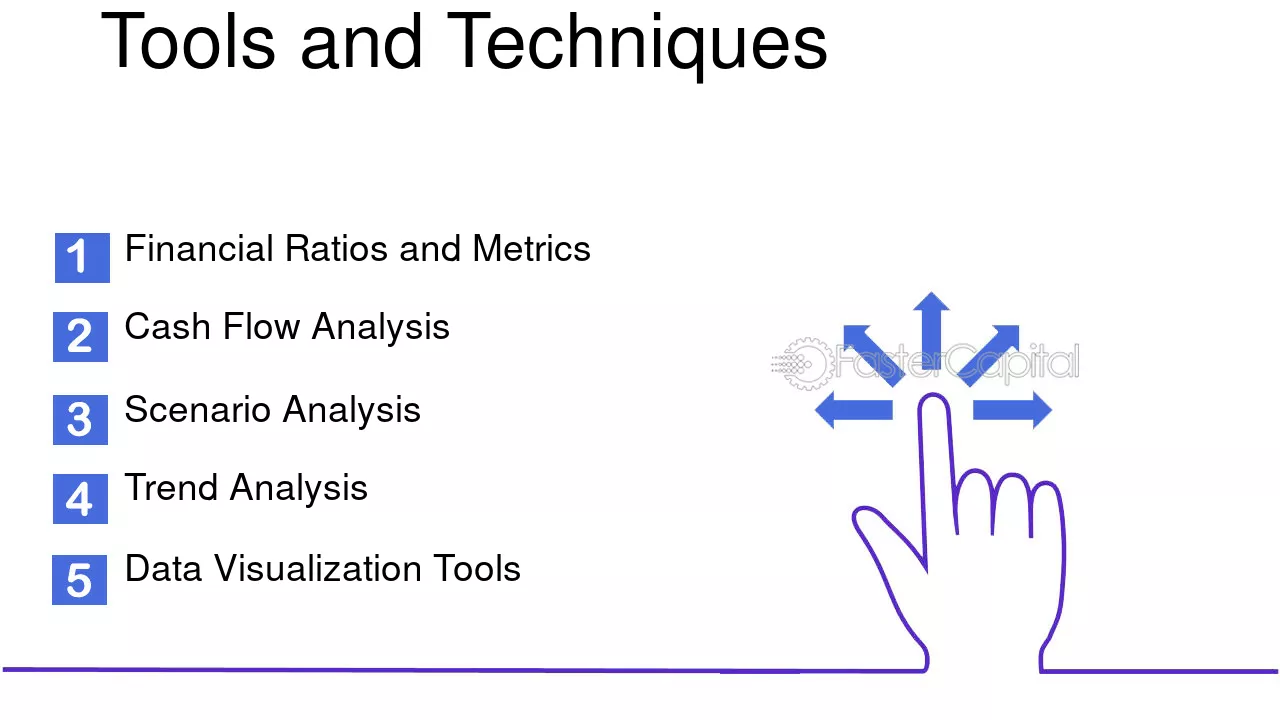 Tools and Techniques

1 Financial Ratios and Metrics

2 Cash Flow Analysis

3 Scenario Analysis

4 Trend Analysis

5 Data Visualization Tools

FasterCapital